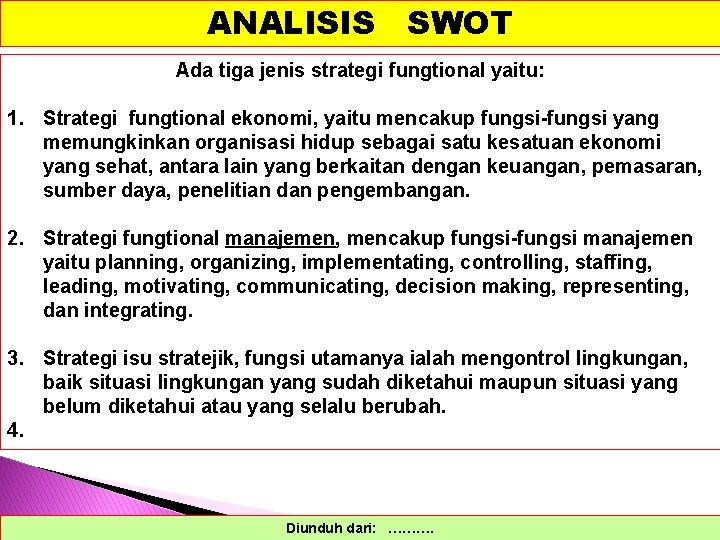 ANALISIS SWOT

Ada tiga jenis strategi fungtional yaitu:

1. Strategi fungtional ekonomi, yaitu mencakup fungsi-fungsi yang memungkinkan organisasi hidup sebagai satu kesatuan ekonomi yang sehat, antara lain yang berkaitan dengan keuangan, pemasaran, sumber daya, penelitian dan pengembangan.

2. Strategi fungtional manajemen, mencakup fungsi-fungsi manajemen yaitu planning, organizing, implementating, controlling, staffing, leading, motivating, communicating, decision making, representing, dan integrating.

3. Strategi isu stratejik, fungsi utamanya ialah mengontrol lingkungan, baik situasi lingkungan yang sudah diketahui maupun situasi yang belum diketahui atau yang selalu berubah.

4.

Diunduh dari: ……….